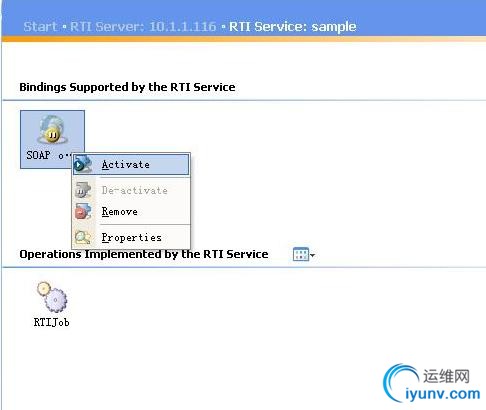 Start • RTI Server: 10.1.1.116 • RTI Service: sample

Bindings Supported by the RTI Service

SOAP o...

Activate

De-activate

Remove

Properties

Operations Implemented by the RTI Service

RTIJob

运维网
iyunv.com